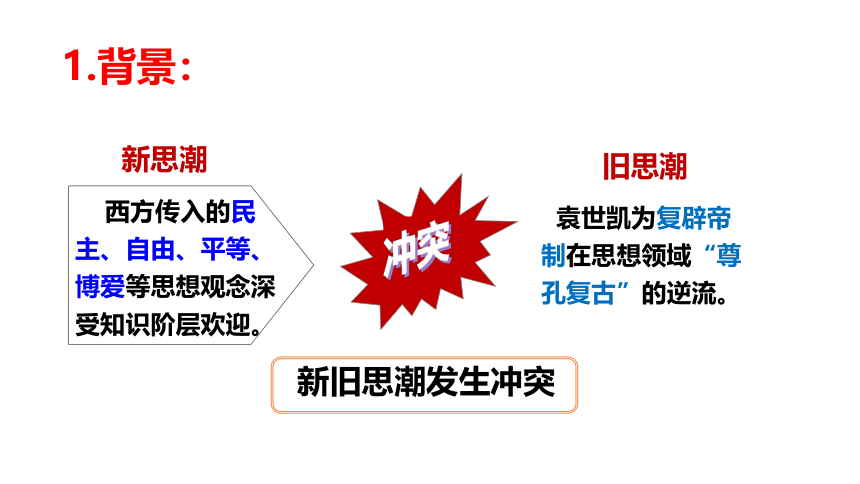 1.背景：

新思潮

西方传入的民主、自由、平等、博爱等思想观念深受知识阶层欢迎。

冲突

旧思潮

袁世凯为复辟帝制在思想领域“尊孔复古”的逆流。

新旧思潮发生冲突